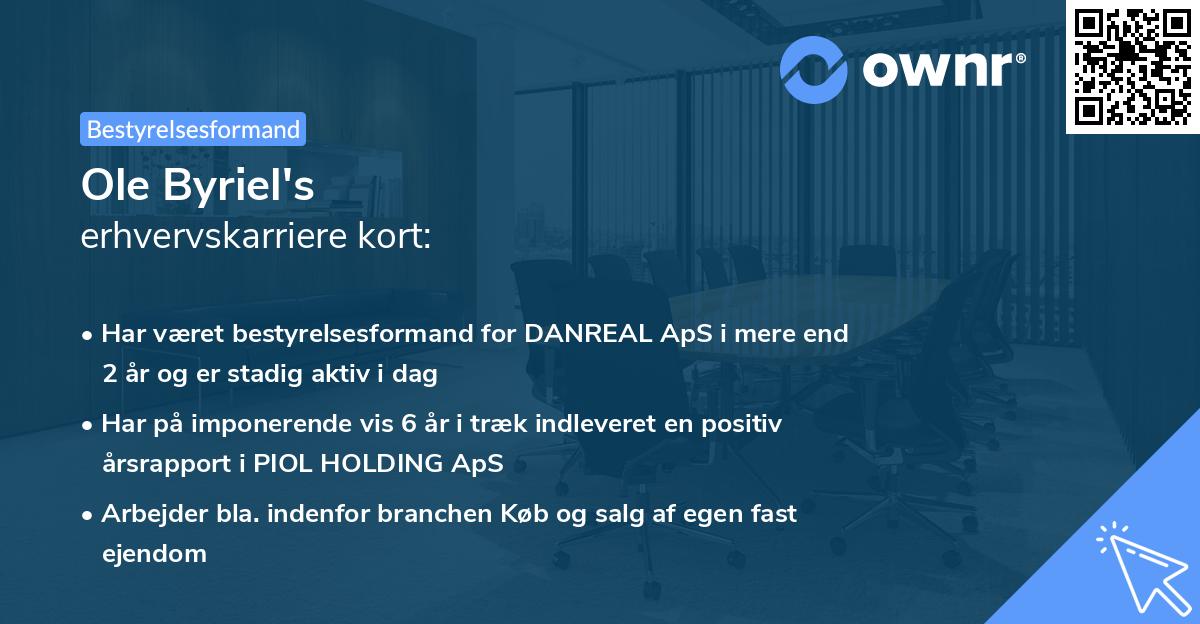 ownr®

Bestyrelsesformand

Ole Byriel's
erhvervskarriere kort:

• Har været bestyrelsesformand for DANREAL ApS i mere end 2 år og er stadig aktiv i dag
• Har på imponerende vis 6 år i træk indleveret en positiv årsrapport i PIOL HOLDING ApS
• Arbejder bla. indenfor branchen Køb og salg af egen fast ejendom